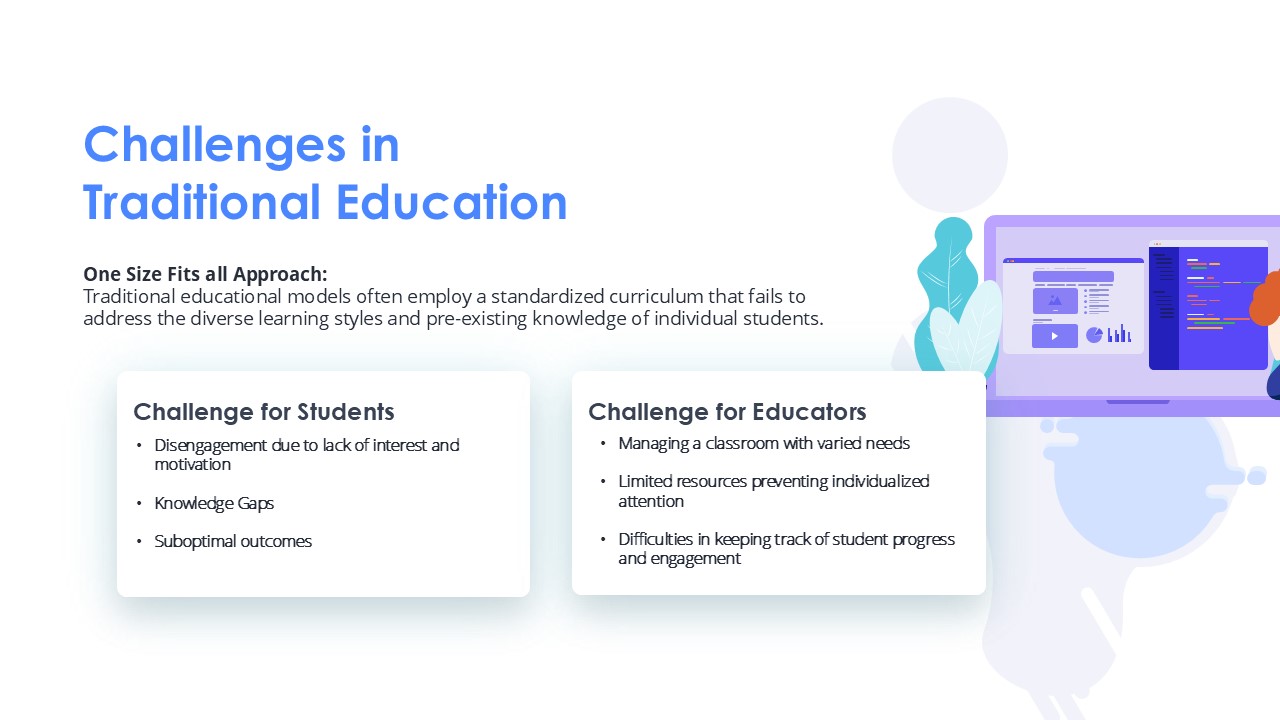 Challenges in
Traditional Education

One Size Fits all Approach:
Traditional educational models often employ a standardized curriculum that fails to address the diverse learning styles and pre-existing knowledge of individual students.

Challenge for Students
• Disengagement due to lack of interest and motivation
• Knowledge Gaps
• Suboptimal outcomes

Challenge for Educators
• Managing a classroom with varied needs
• Limited resources preventing individualized attention
• Difficulties in keeping track of student progress and engagement